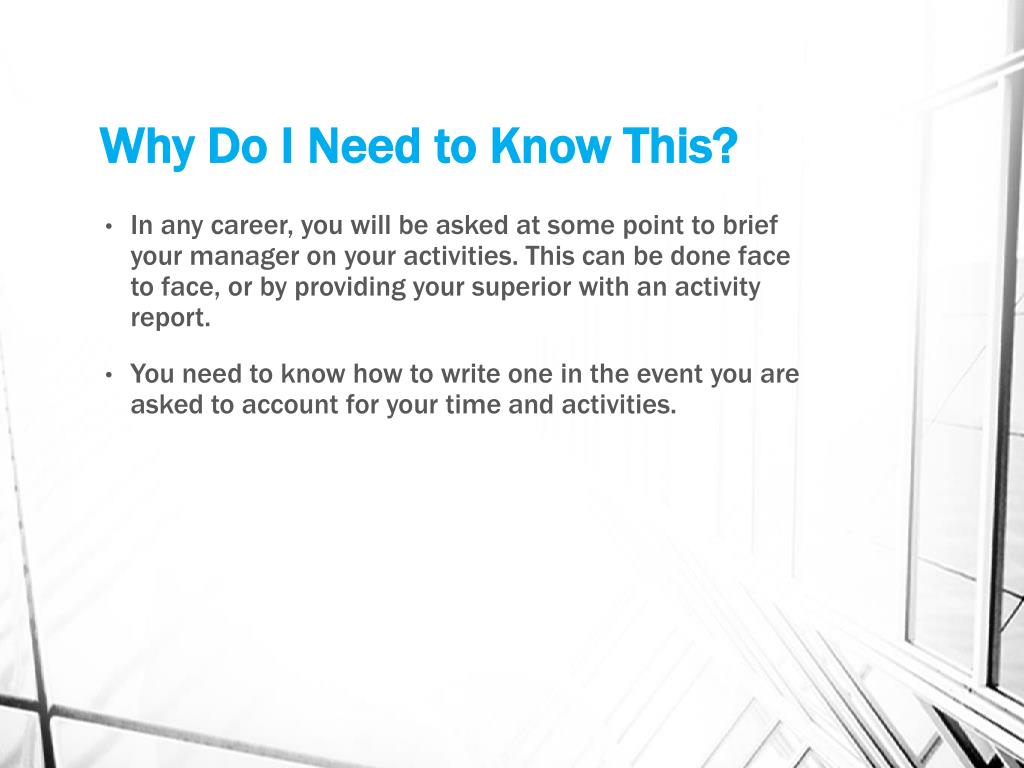 Why Do I Need to Know This?

• In any career, you will be asked at some point to brief your manager on your activities. This can be done face to face, or by providing your superior with an activity report.

• You need to know how to write one in the event you are asked to account for your time and activities.